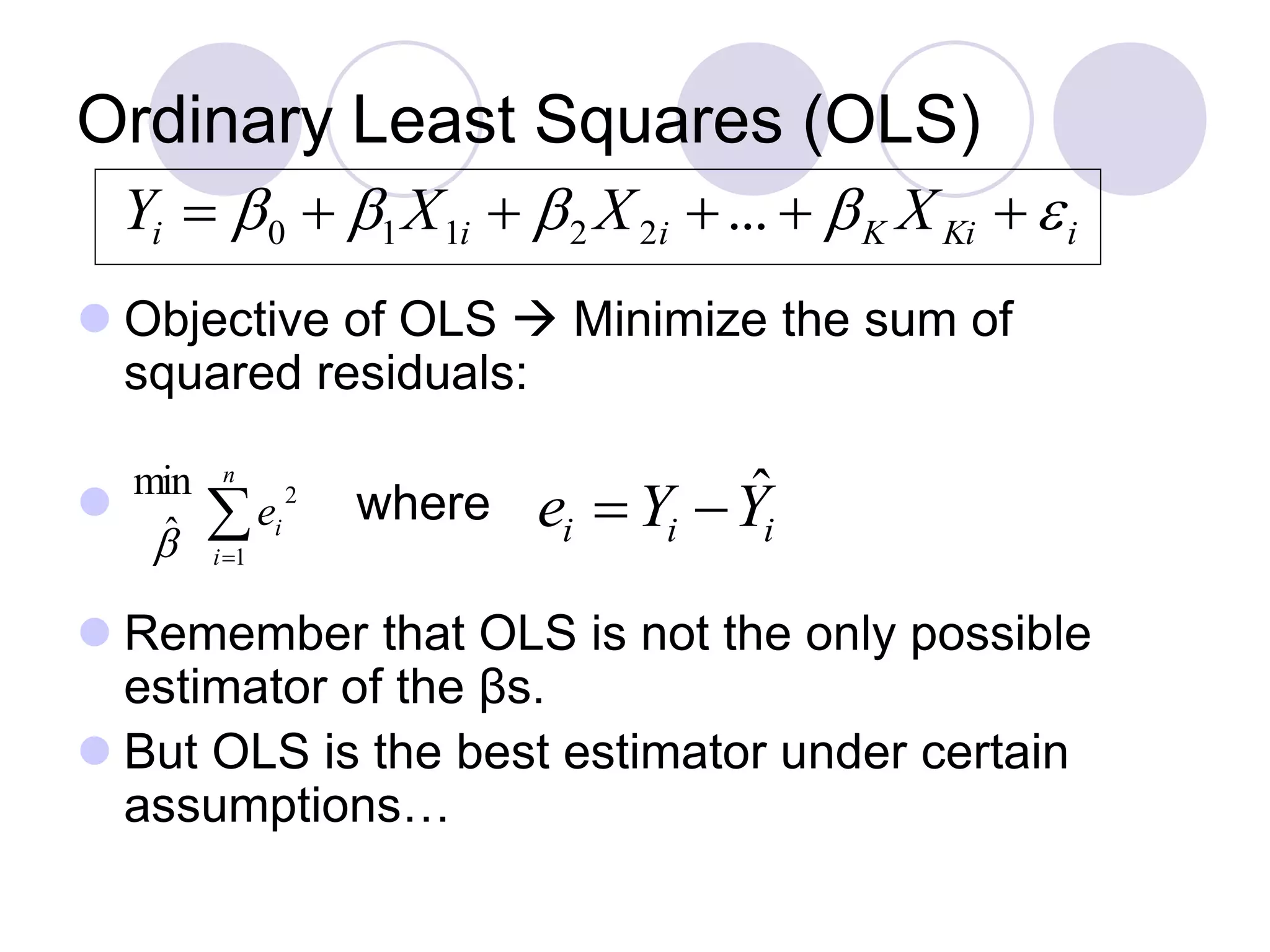 Ordinary Least Squares (OLS)

$Y_i = \beta_0 + \beta_1 X_{1i} + \beta_2 X_{2i} + ... + \beta_K X_{Ki} + \varepsilon_i$

Objective of OLS → Minimize the sum of squared residuals:

$\min_{\hat{\beta}} \sum_{i=1}^{n} e_i^2$ where $e_i = Y_i - \hat{Y}_i$

Remember that OLS is not the only possible estimator of the βs.

But OLS is the best estimator under certain assumptions…